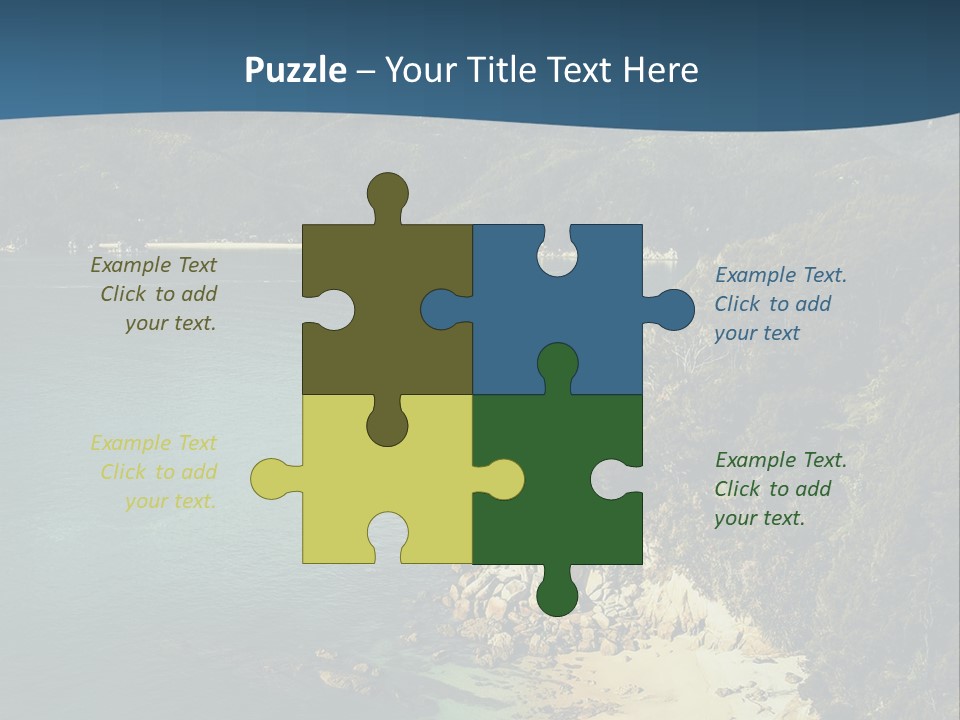 Puzzle – Your Title Text Here

Example Text
Click to add
your text.

Example Text
Click to add
your text.

Example Text.
Click to add
your text

Example Text.
Click to add
your text.